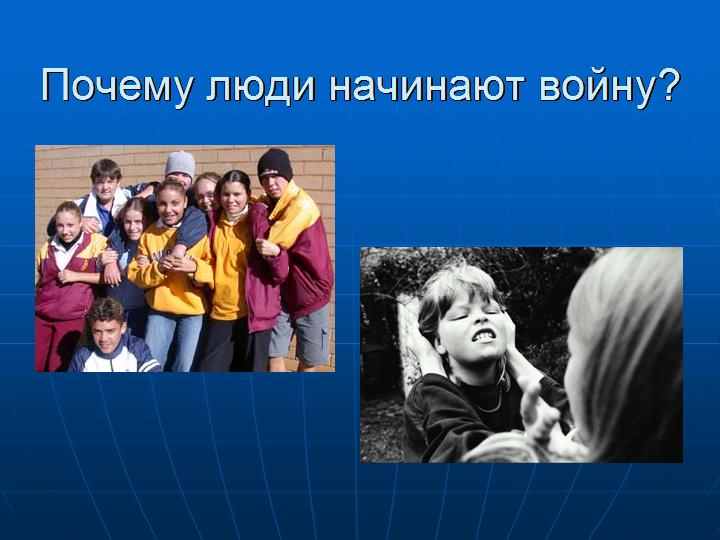 Почему люди начинают войну?